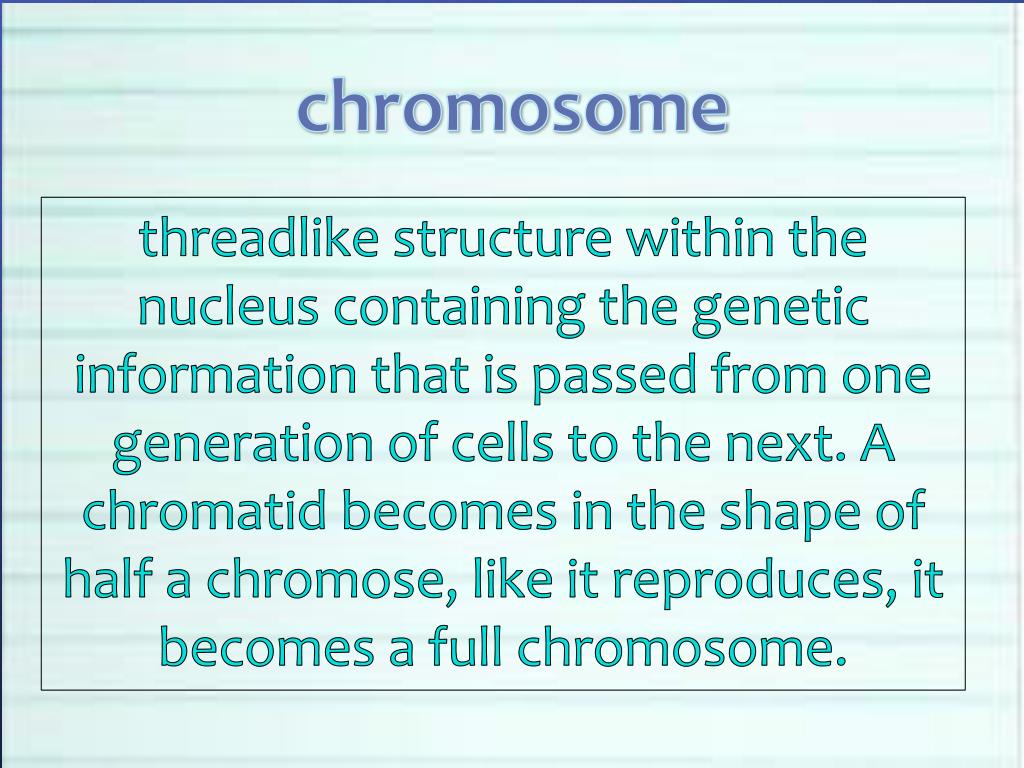 chromosome

threadlike structure within the nucleus containing the genetic information that is passed from one generation of cells to the next. A chromatid becomes in the shape of half a chromose, like it reproduces, it becomes a full chromosome.